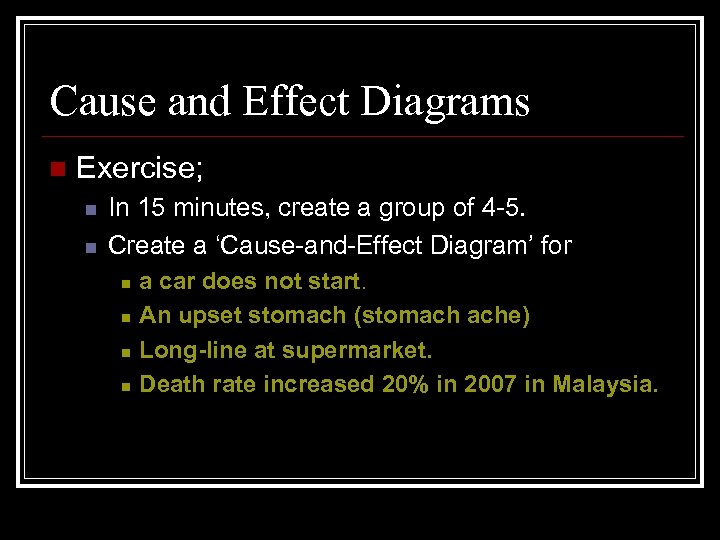 Cause and Effect Diagrams

Exercise;

In 15 minutes, create a group of 4-5.

Create a ‘Cause-and-Effect Diagram’ for

a car does not start.

An upset stomach (stomach ache)

Long-line at supermarket.

Death rate increased 20% in 2007 in Malaysia.